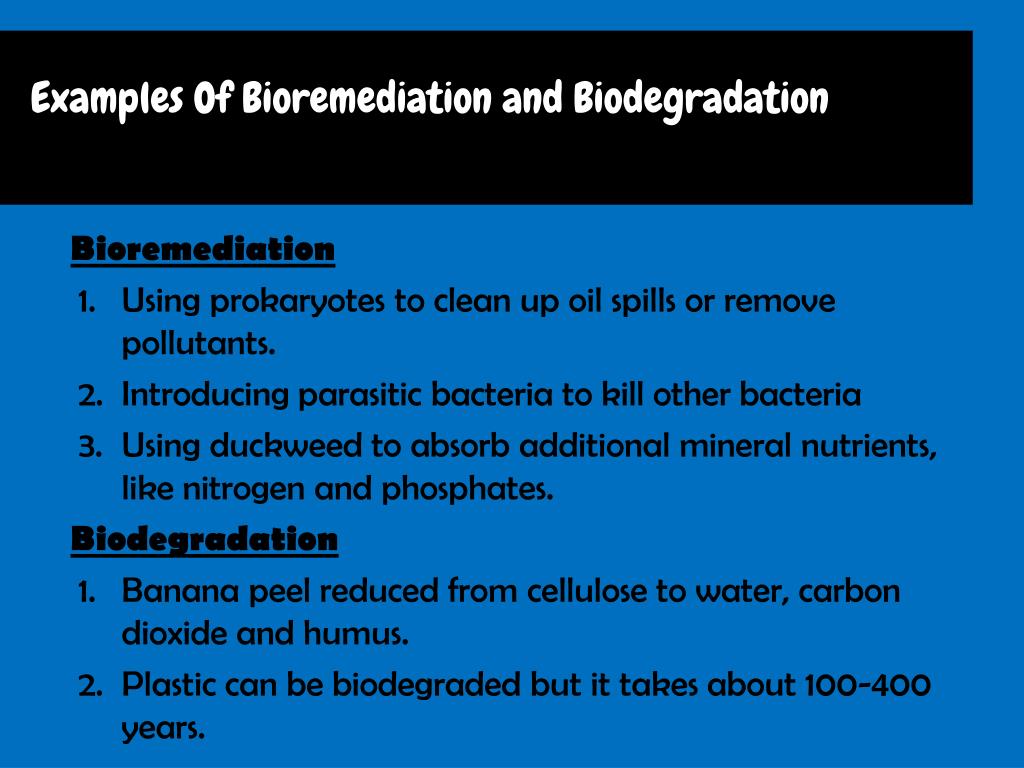 Examples Of Bioremediation and Biodegradation

Bioremediation
1. Using prokaryotes to clean up oil spills or remove pollutants.
2. Introducing parasitic bacteria to kill other bacteria
3. Using duckweed to absorb additional mineral nutrients, like nitrogen and phosphates.

Biodegradation
1. Banana peel reduced from cellulose to water, carbon dioxide and humus.
2. Plastic can be biodegraded but it takes about 100-400 years.